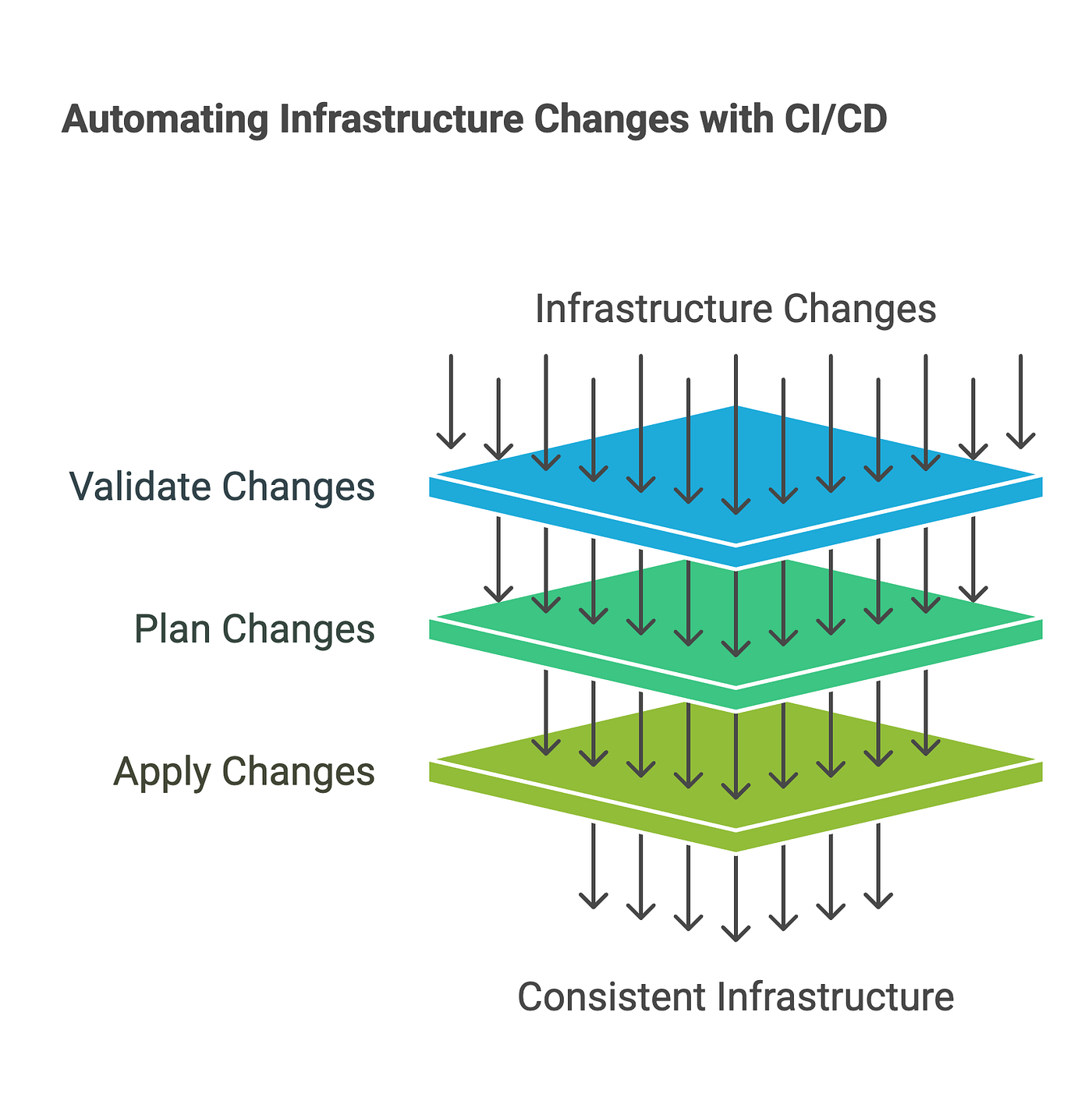 Automating Infrastructure Changes with CI/CD

Infrastructure Changes

Validate Changes

Plan Changes

Apply Changes

Consistent Infrastructure